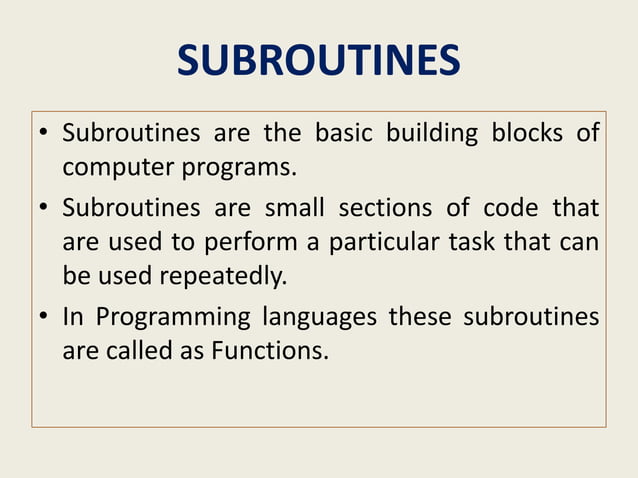 SUBROUTINES

• Subroutines are the basic building blocks of computer programs.

• Subroutines are small sections of code that are used to perform a particular task that can be used repeatedly.

• In Programming languages these subroutines are called as Functions.